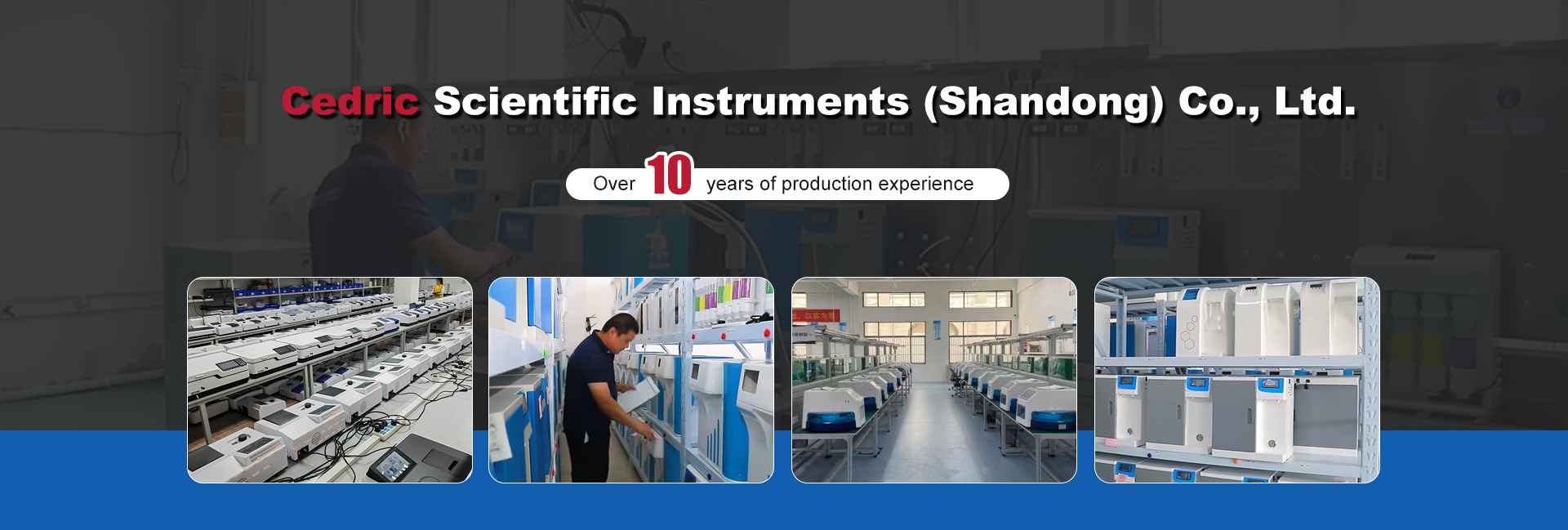 Cedric Scientific Instruments (Shandong) Co., Ltd.

Over 10 years of production experience